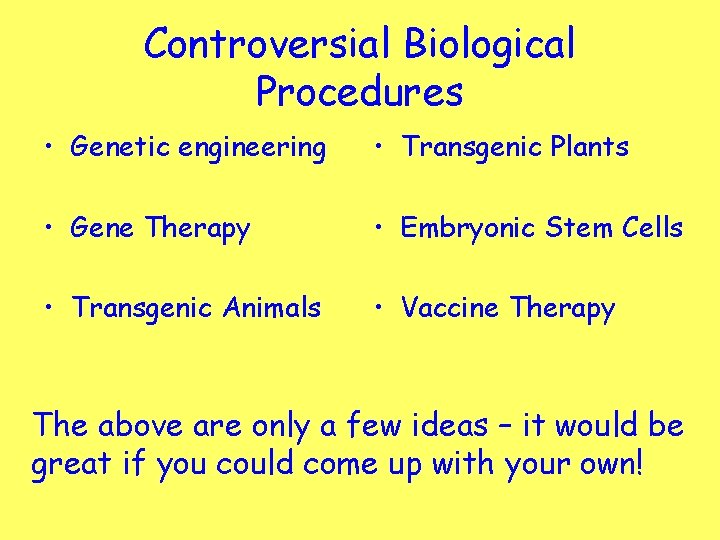 Controversial Biological Procedures

• Genetic engineering

• Gene Therapy

• Transgenic Animals

• Transgenic Plants

• Embryonic Stem Cells

• Vaccine Therapy

The above are only a few ideas – it would be great if you could come up with your own!